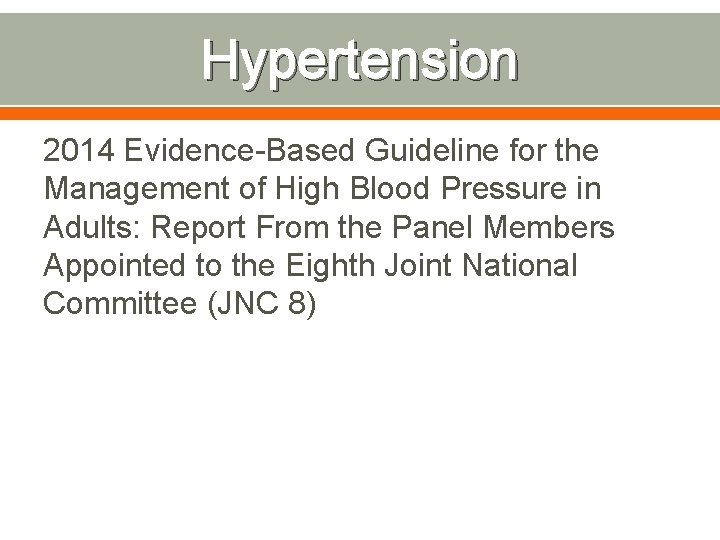 Hypertension

2014 Evidence-Based Guideline for the Management of High Blood Pressure in Adults: Report From the Panel Members Appointed to the Eighth Joint National Committee (JNC 8)